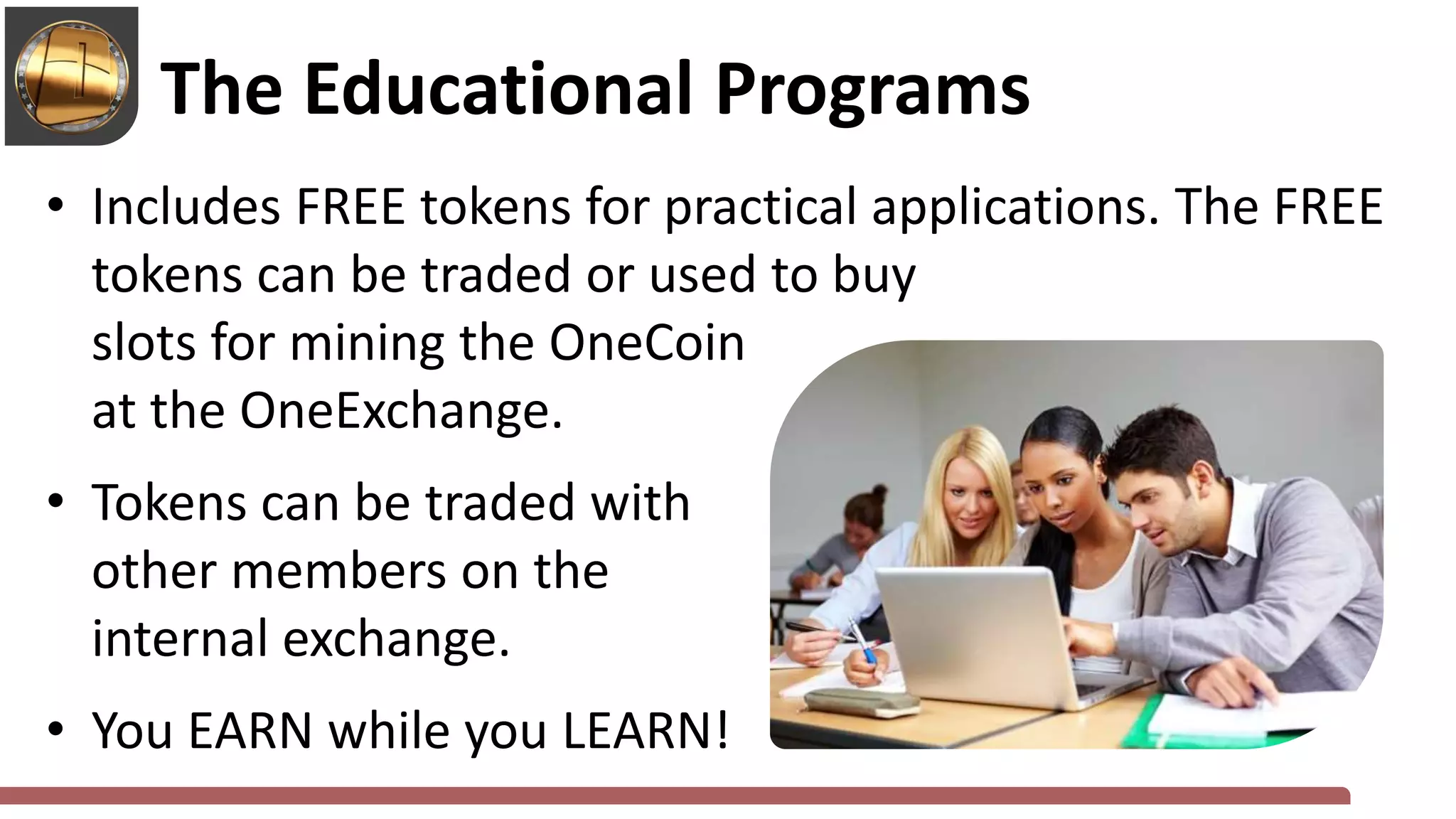 The Educational Programs

• Includes FREE tokens for practical applications. The FREE tokens can be traded or used to buy slots for mining the OneCoin at the OneExchange.

• Tokens can be traded with other members on the internal exchange.

• You EARN while you LEARN!